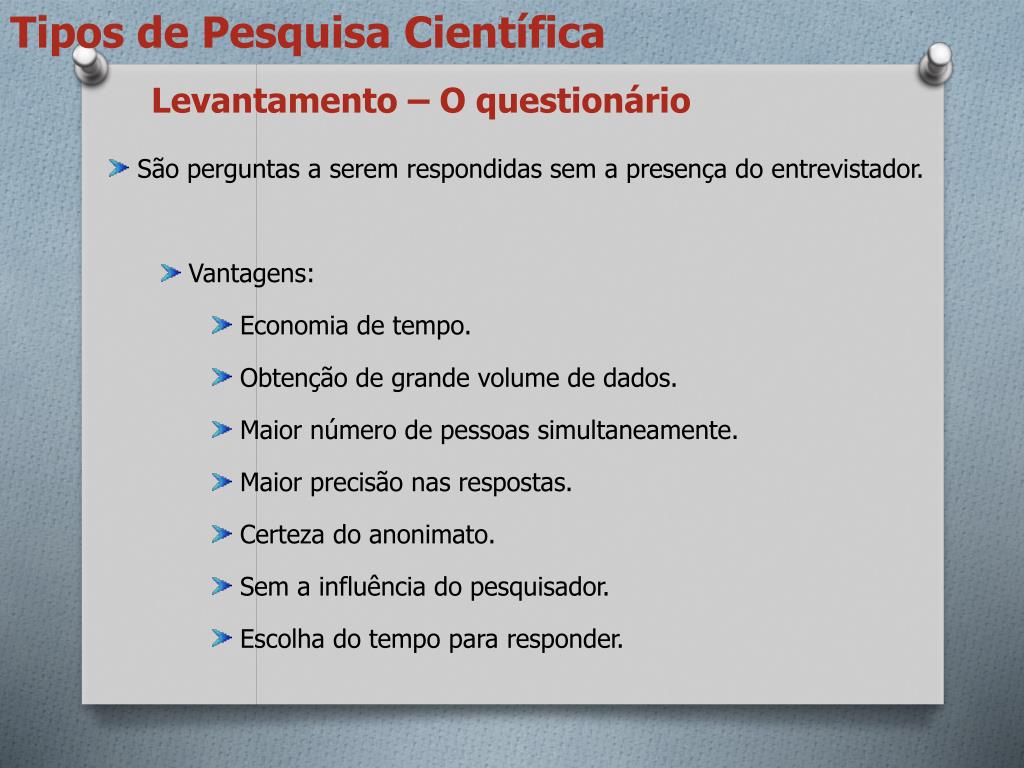 Tipos de Pesquisa Científica

Levantamento – O questionário

São perguntas a serem respondidas sem a presença do entrevistador.

Vantagens:

Economia de tempo.

Obtenção de grande volume de dados.

Maior número de pessoas simultaneamente.

Maior precisão nas respostas.

Certeza do anonimato.

Sem a influência do pesquisador.

Escolha do tempo para responder.